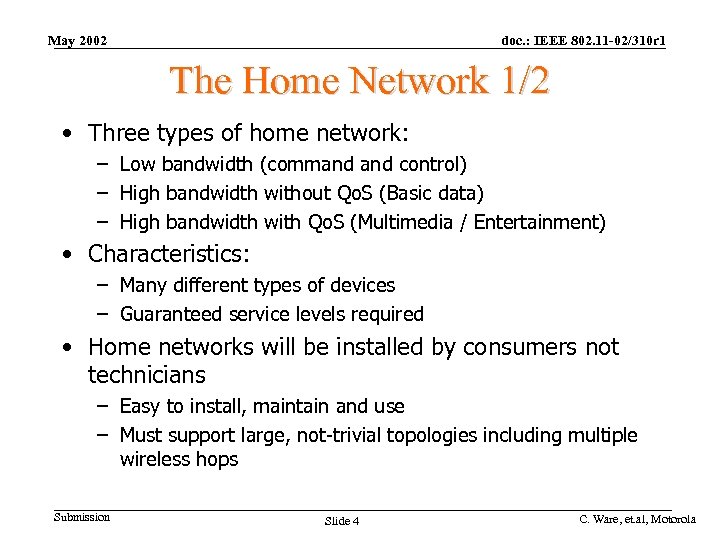 May 2002

doc.: IEEE 802.11-02/310r1

The Home Network 1/2

• Three types of home network:
– Low bandwidth (command and control)
– High bandwidth without QoS (Basic data)
– High bandwidth with QoS (Multimedia / Entertainment)

• Characteristics:
– Many different types of devices
– Guaranteed service levels required

• Home networks will be installed by consumers not technicians
– Easy to install, maintain and use
– Must support large, not-trivial topologies including multiple wireless hops

Submission

Slide 4

C. Ware, et.al, Motorola